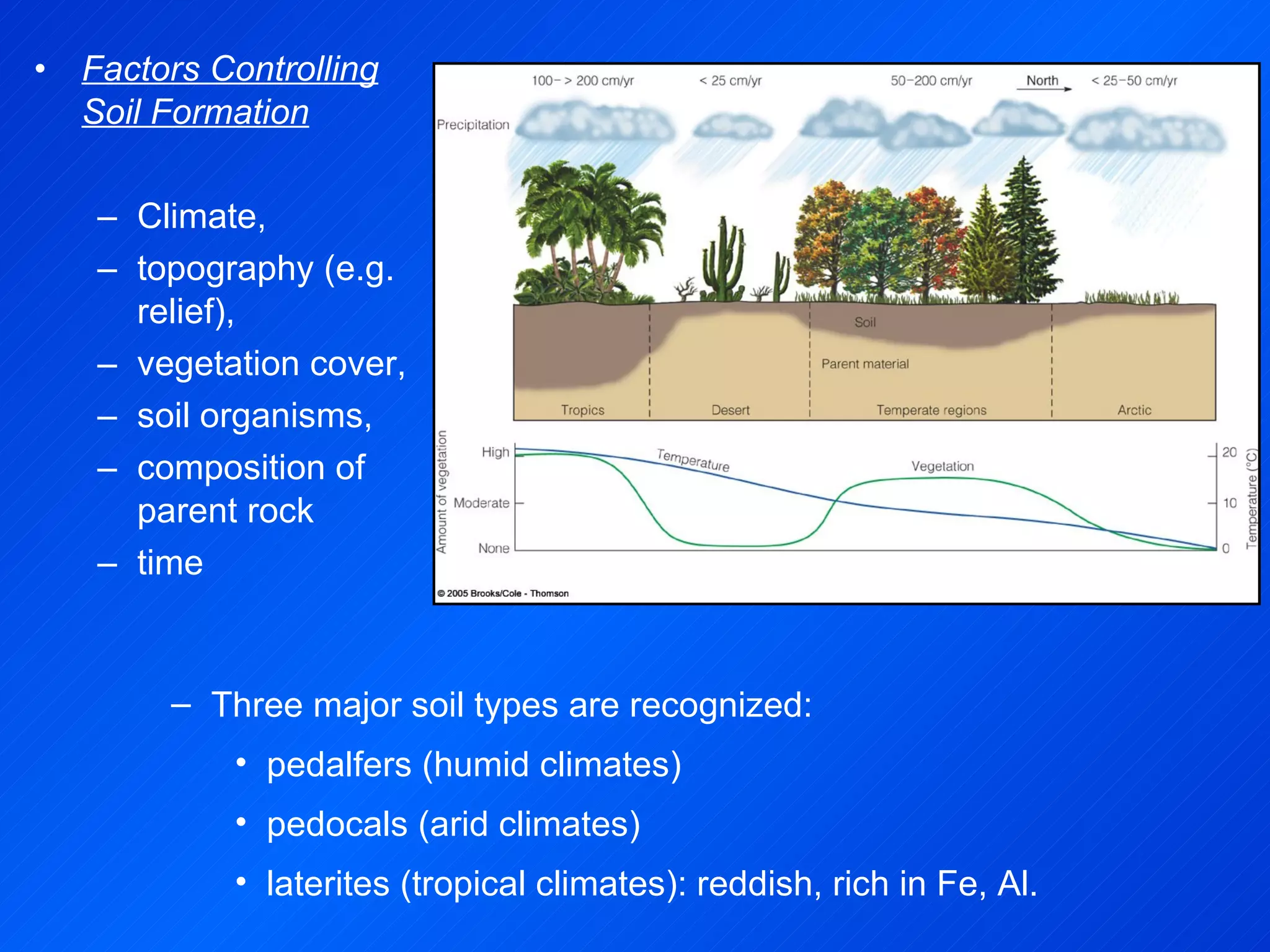 • Factors Controlling Soil Formation

– Climate,
– topography (e.g. relief),
– vegetation cover,
– soil organisms,
– composition of parent rock
– time

100– > 200 cm/yr
< 25 cm/yr
50–200 cm/yr
North
< 25–50 cm/yr
Precipitation
Soil
Parent material
Tropics
Desert
Temperate regions
Arctic
Amount of vegetation
High
Moderate
None
Temperature
Vegetation
20
10
0
Temperature (°C)
© 2005 Brooks/Cole - Thomson

– Three major soil types are recognized:
• pedalfers (humid climates)
• pedocals (arid climates)
• laterites (tropical climates): reddish, rich in Fe, Al.